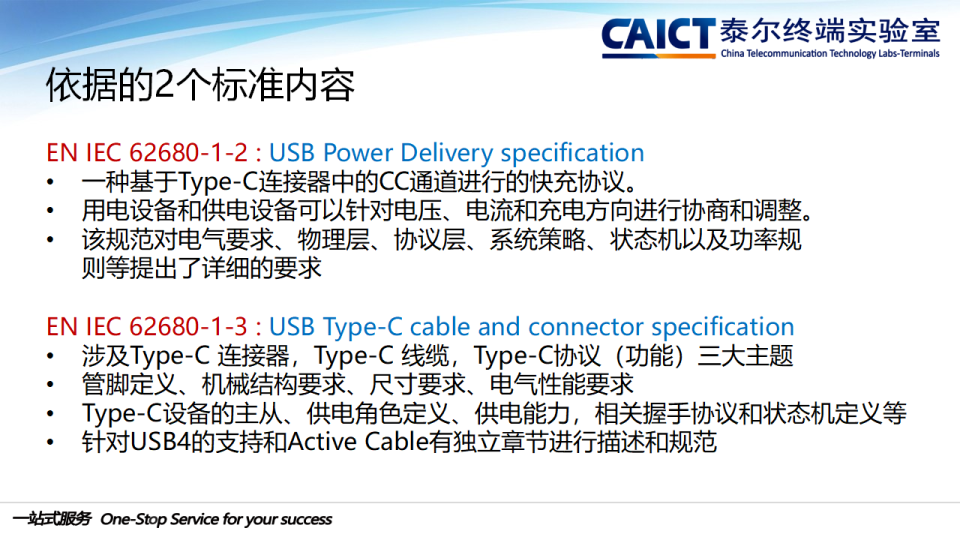 CAICT 泰尔终端实验室
China Telecommunication Technology Labs-Terminals

依据的2个标准内容

EN IEC 62680-1-2 : USB Power Delivery specification
• 一种基于Type-C连接器中的CC通道进行的快充协议。
• 用电设备和供电设备可以针对电压、电流和充电方向进行协商和调整。
• 该规范对电气要求、物理层、协议层、系统策略、状态机以及功率规则等提出了详细的要求

EN IEC 62680-1-3 : USB Type-C cable and connector specification
• 涉及Type-C 连接器，Type-C 线缆，Type-C协议（功能）三大主题
• 管脚定义、机械结构要求、尺寸要求、电气性能要求
• Type-C设备的主从、供电角色定义、供电能力，相关握手协议和状态机定义等
• 针对USB4的支持和Active Cable有独立章节进行描述和规范

一站式服务 One-Stop Service for your success